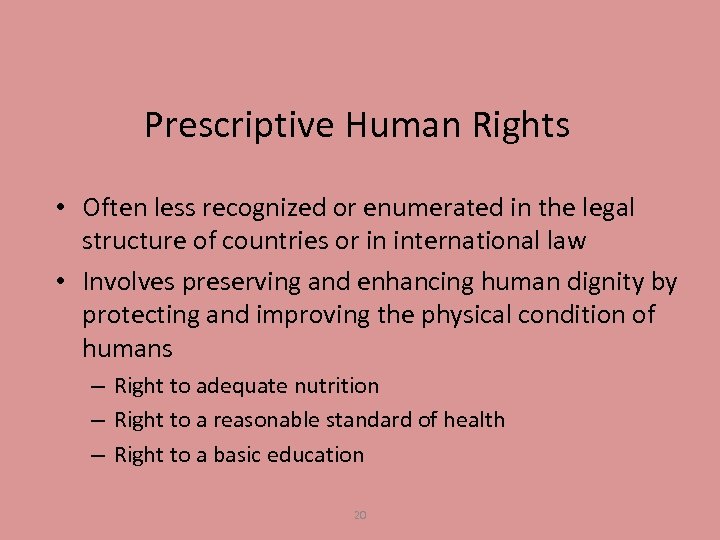 Prescriptive Human Rights

• Often less recognized or enumerated in the legal structure of countries or in international law

• Involves preserving and enhancing human dignity by protecting and improving the physical condition of humans

– Right to adequate nutrition

– Right to a reasonable standard of health

– Right to a basic education

20